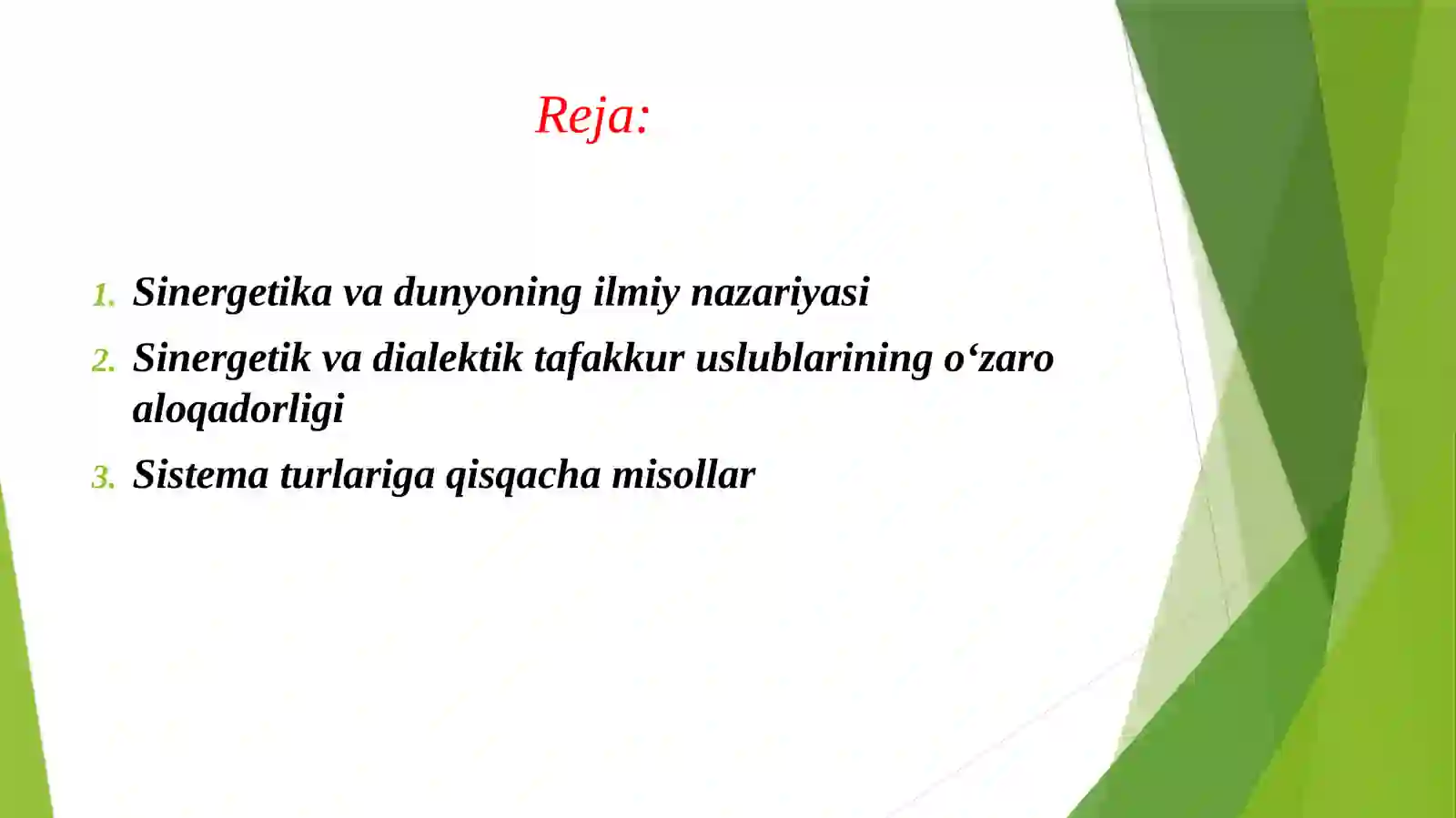 Reja:

1. Sinergetika va dunyoning ilmiy nazariyasi
2. Sinergetik va dialektik tafakkur uslublarining o‘zaro aloqadorligi
3. Sistema turlariga qisqacha misollar